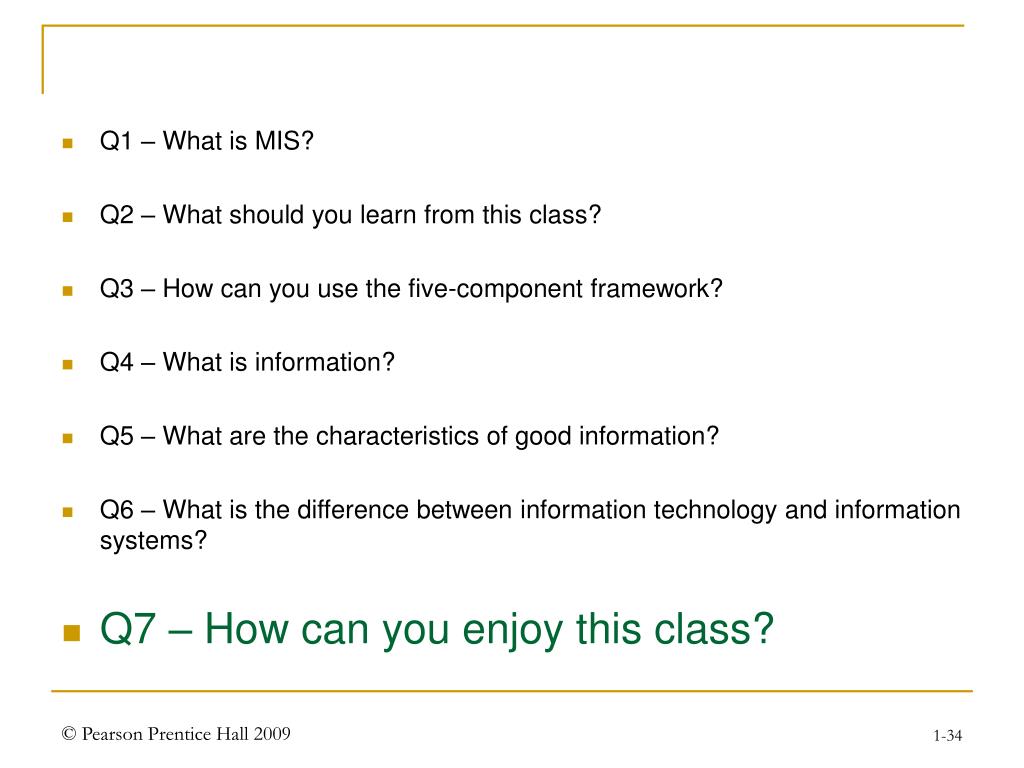 Q1 – What is MIS?

Q2 – What should you learn from this class?

Q3 – How can you use the five-component framework?

Q4 – What is information?

Q5 – What are the characteristics of good information?

Q6 – What is the difference between information technology and information systems?

Q7 – How can you enjoy this class?

© Pearson Prentice Hall 2009

1-34